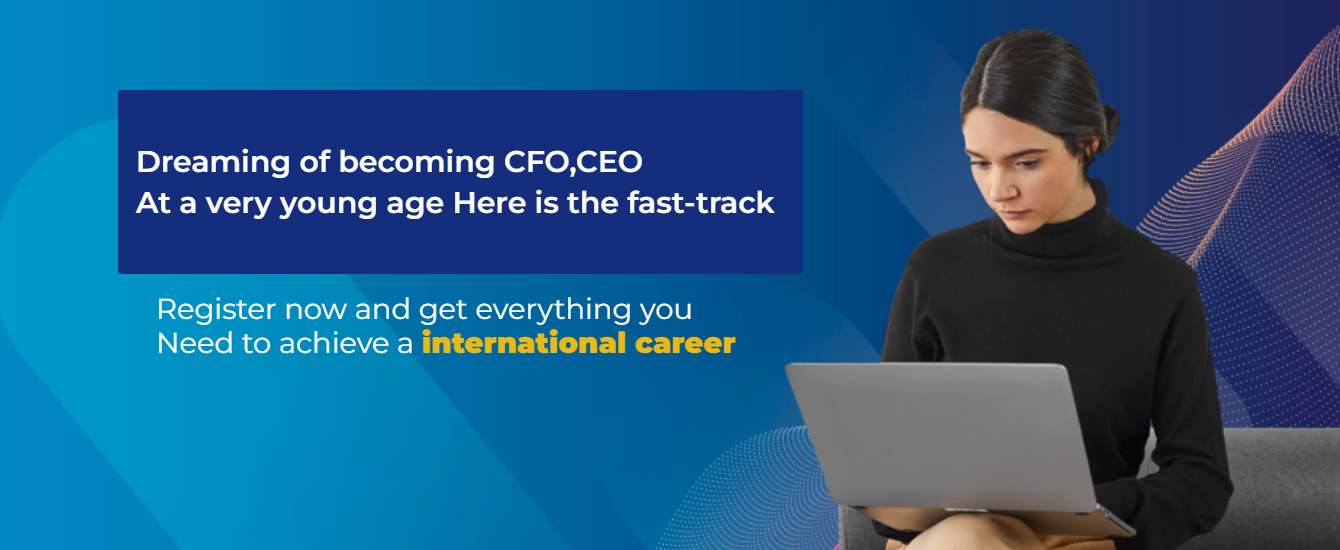 Dreaming of becoming CFO,CEO
At a very young age Here is the fast-track

Register now and get everything you
Need to achieve a international career